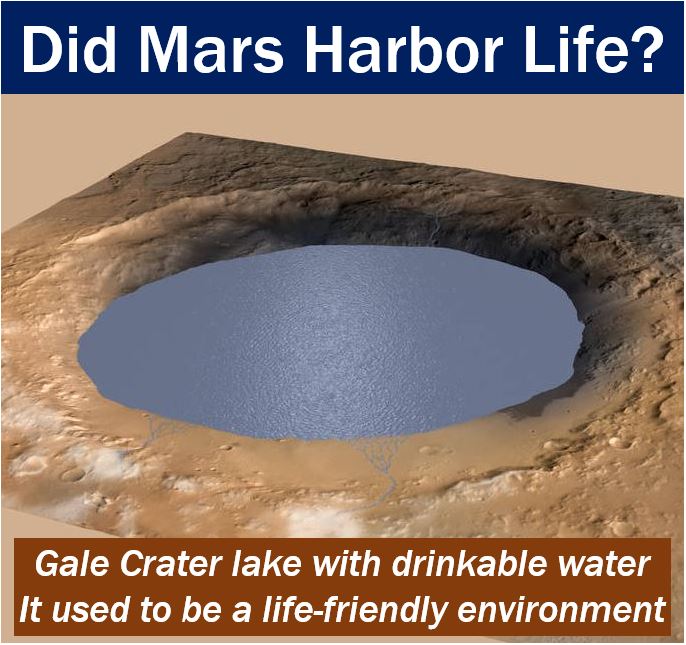 Did Mars Harbor Life?

Gale Crater lake with drinkable water
It used to be a life-friendly environment